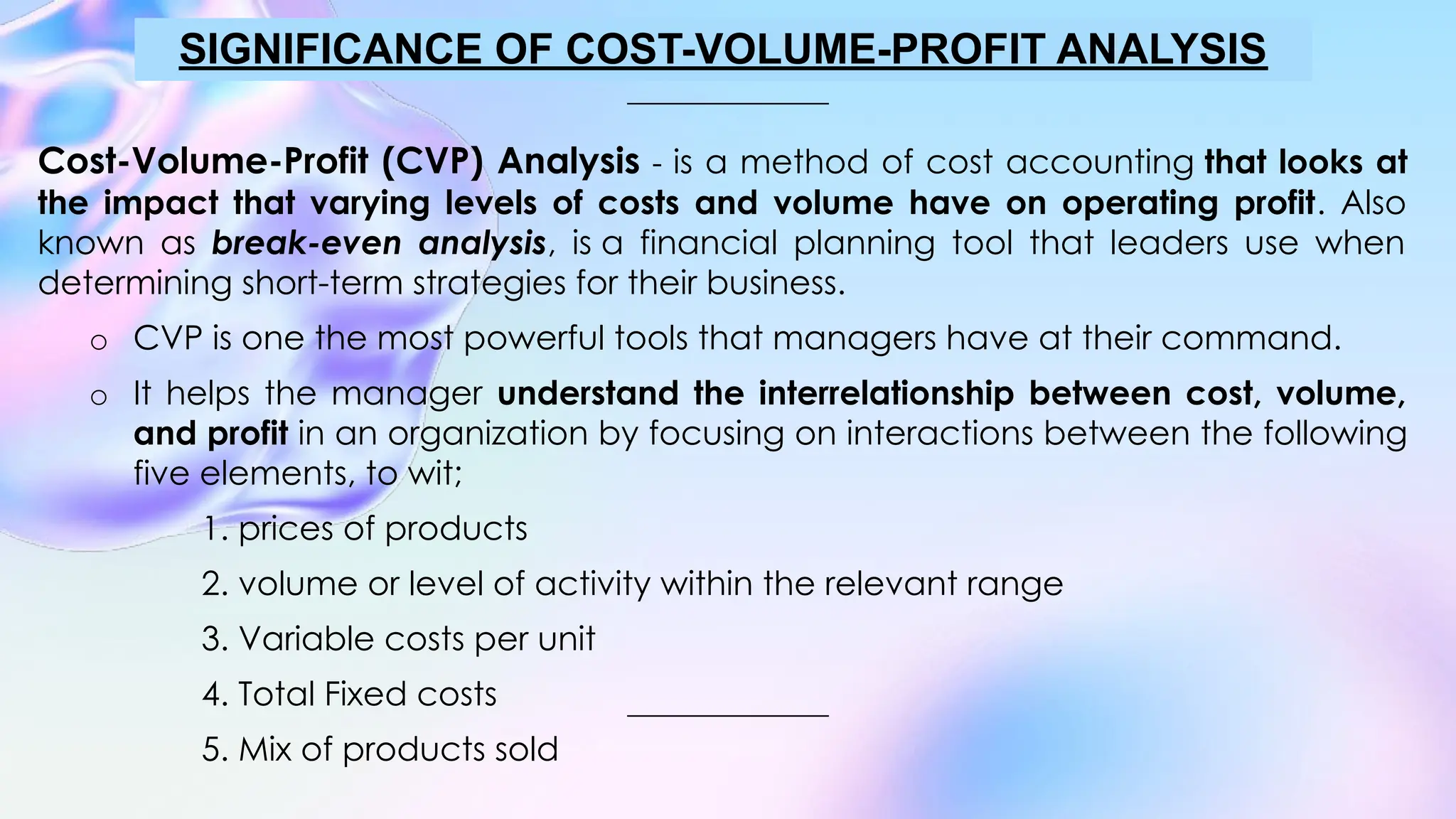 SIGNIFICANCE OF COST-VOLUME-PROFIT ANALYSIS

Cost-Volume-Profit (CVP) Analysis - is a method of cost accounting that looks at the impact that varying levels of costs and volume have on operating profit. Also known as break-even analysis, is a financial planning tool that leaders use when determining short-term strategies for their business.

o CVP is one the most powerful tools that managers have at their command.

o It helps the manager understand the interrelationship between cost, volume, and profit in an organization by focusing on interactions between the following five elements, to wit;

1. prices of products

2. volume or level of activity within the relevant range

3. Variable costs per unit

4. Total Fixed costs

5. Mix of products sold